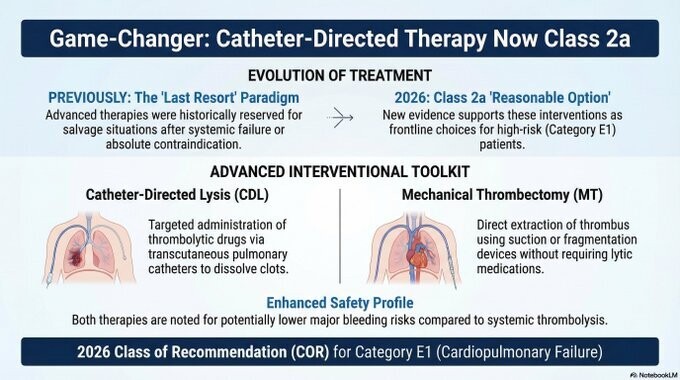 Game-Changer: Catheter-Directed Therapy Now Class 2a

EVOLUTION OF TREATMENT

PREVIOUSLY: The 'Last Resort' Paradigm
Advanced therapies were historically reserved for salvage situations after systemic failure or absolute contraindication.

2026: Class 2a 'Reasonable Option'
New evidence supports these interventions as frontline choices for high-risk (Category E1) patients.

ADVANCED INTERVENTIONAL TOOLKIT

Catheter-Directed Lysis (CDL)
Targeted administration of thrombolytic drugs via transcutaneous pulmonary catheters to dissolve clots.

Mechanical Thrombectomy (MT)
Direct extraction of thrombus using suction or fragmentation devices without requiring lytic medications.

Enhanced Safety Profile
Both therapies are noted for potentially lower major bleeding risks compared to systemic thrombolysis.

2026 Class of Recommendation (COR) for Category E1 (Cardiopulmonary Failure)

NotebookLM